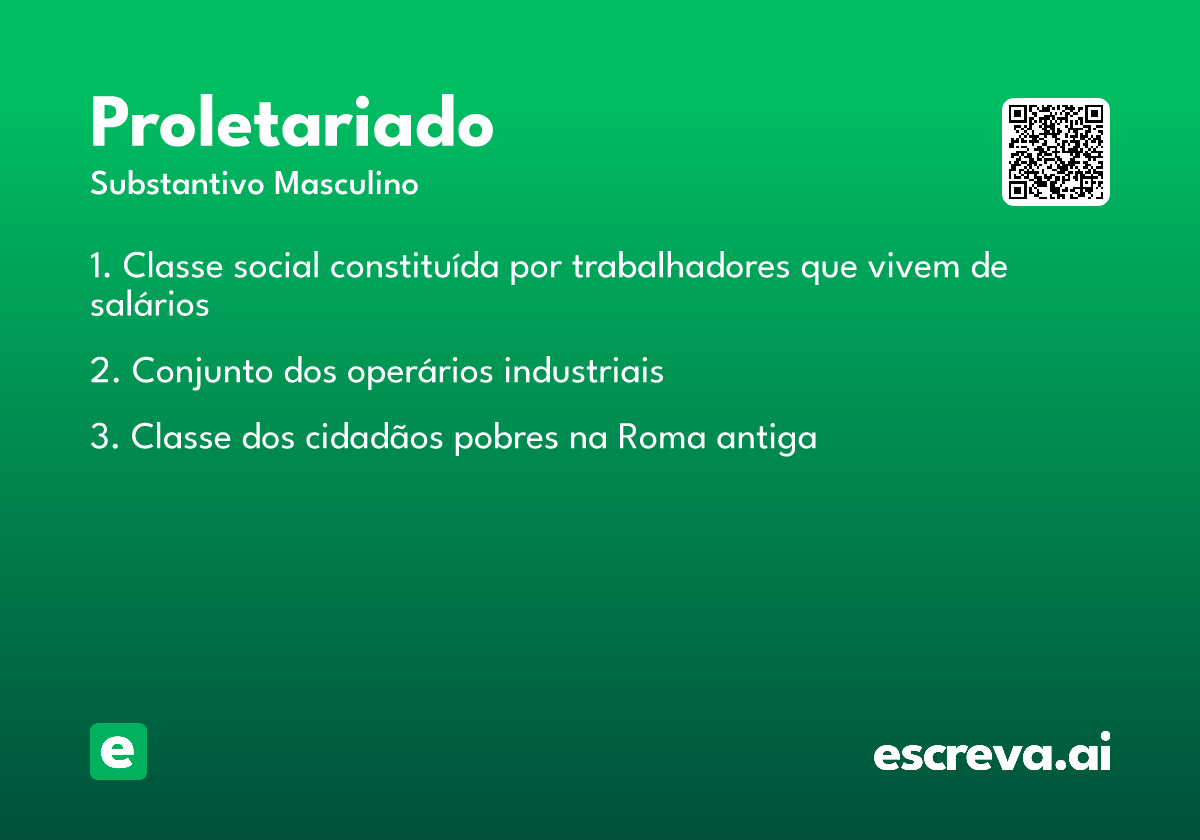 Proletariado
Substantivo Masculino

1. Classe social constituída por trabalhadores que vivem de salários

2. Conjunto dos operários industriais

3. Classe dos cidadãos pobres na Roma antiga

e

escreva.ai